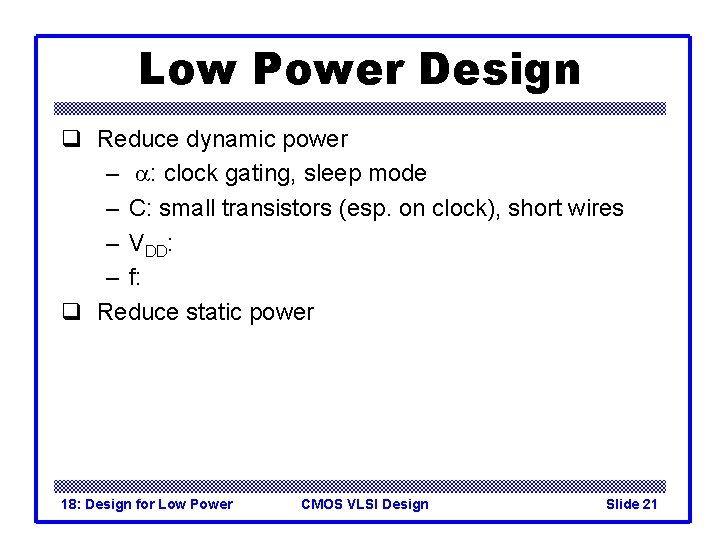 Low Power Design

❑ Reduce dynamic power
– $\alpha$: clock gating, sleep mode
– C: small transistors (esp. on clock), short wires
– $V_{DD}$:
– f:
❑ Reduce static power

18: Design for Low Power CMOS VLSI Design Slide 21